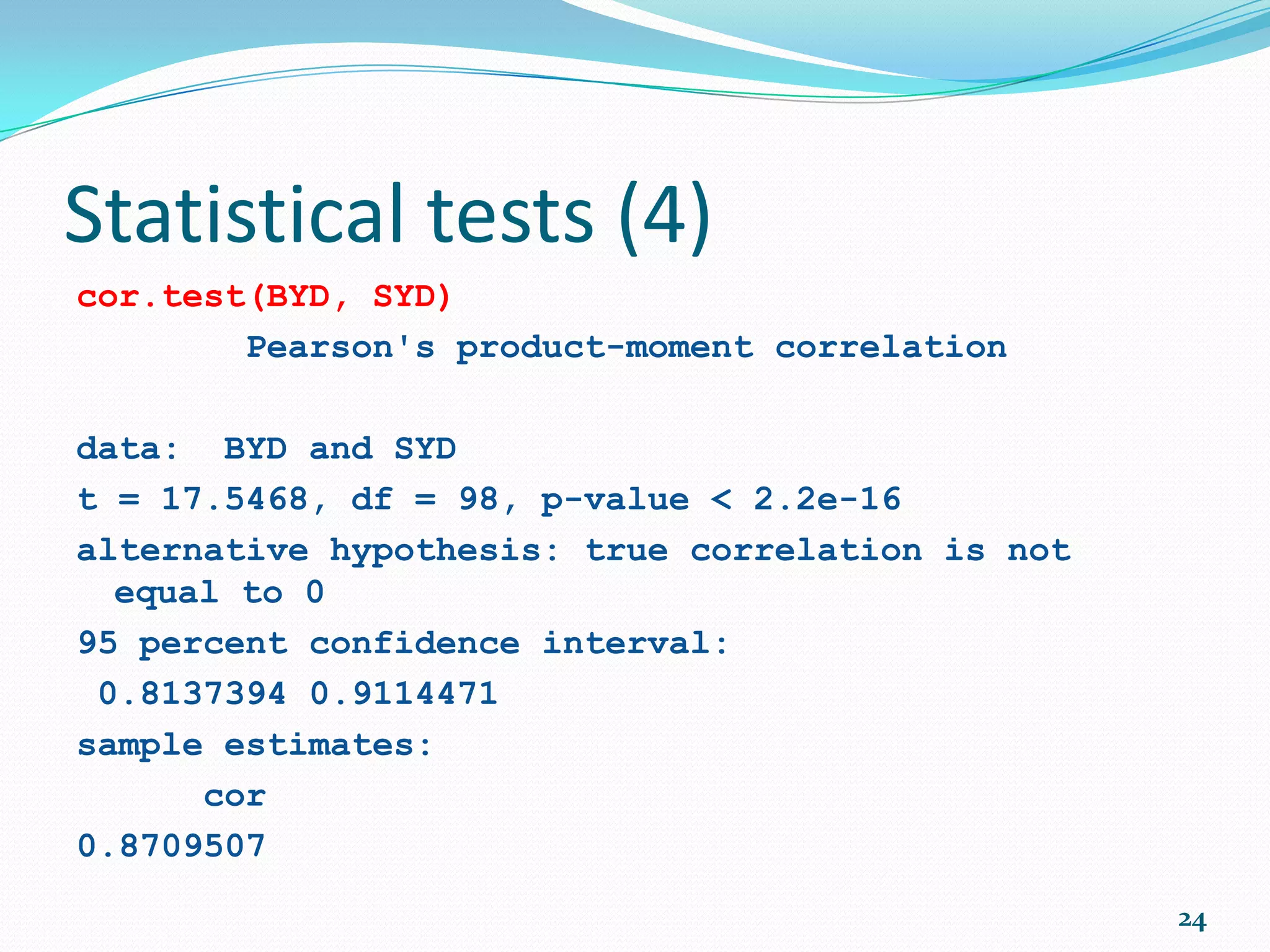 Statistical tests (4)

cor.test(BYD, SYD)

Pearson's product-moment correlation

data:  BYD and SYD

t = 17.5468, df = 98, p-value < 2.2e-16

alternative hypothesis: true correlation is not equal to 0

95 percent confidence interval:

0.8137394 0.9114471

sample estimates:

cor

0.8709507

24